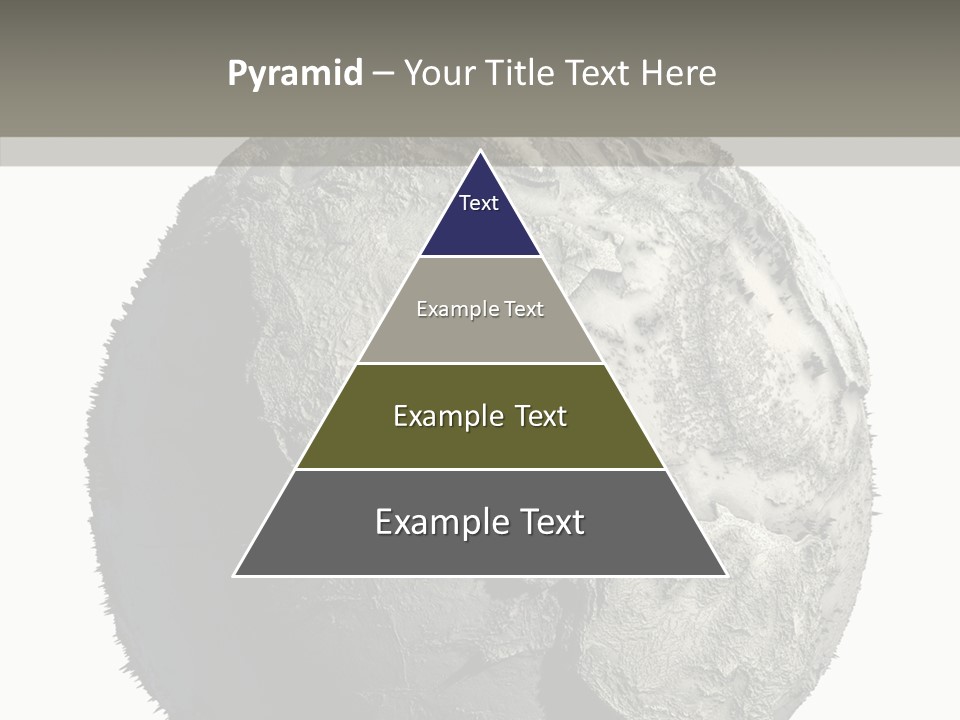 Pyramid – Your Title Text Here

Text

Example Text

Example Text

Example Text